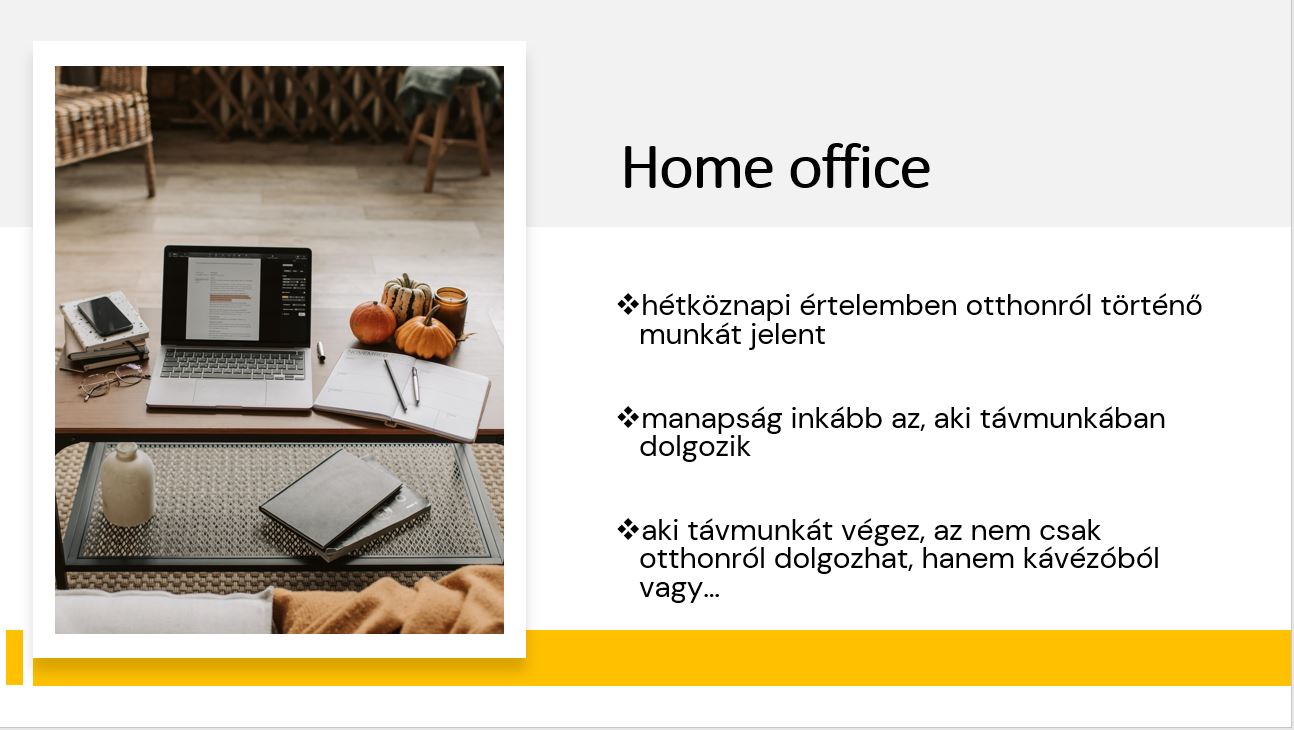 Home office

❖hétköznapi értelemben otthonról történő munkát jelent

❖manapság inkább az, aki távmunkában dolgozik

❖aki távmunkát végez, az nem csak otthonról dolgozhat, hanem kávézóból vagy…